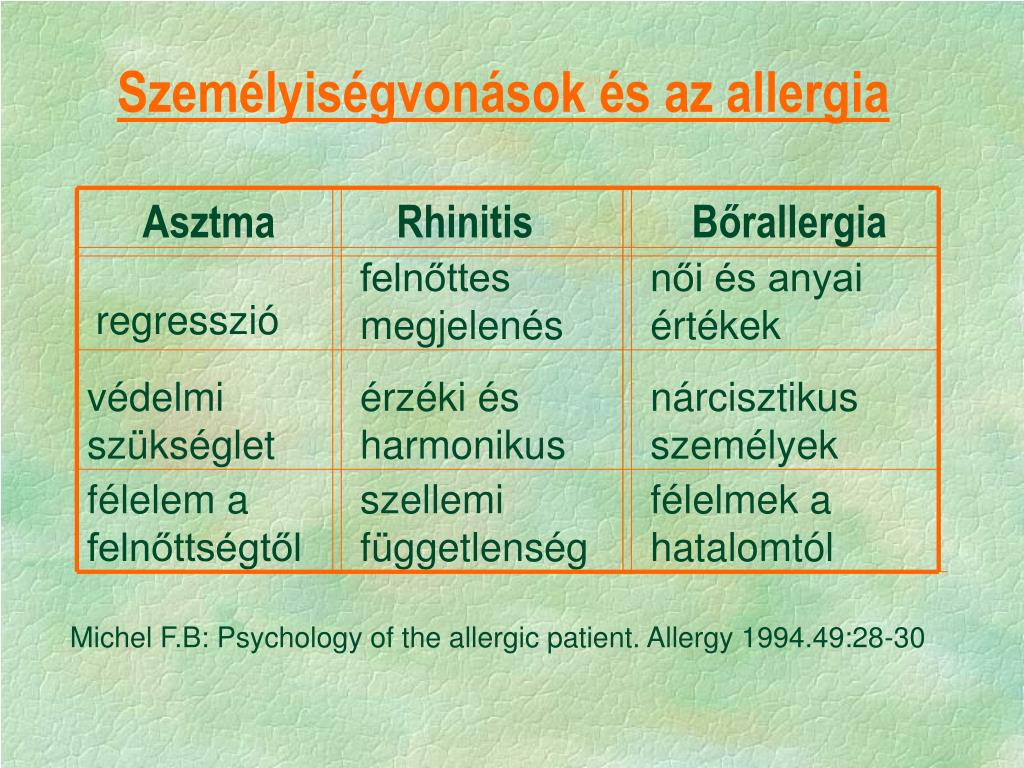 Személyiségvonások és az allergia

| Asztma | Rhinitis | Bőrallergia |
|---|---|---|
| regresszió | felnőttes megjelenés | női és anyai értékek |
| védelmi szükséglet | érzéki és harmonikus | nárcisztikus személyek |
| félelem a felnőttségtől | szellemi függetlenség | félelmek a hatalomtól |

Michel F.B: Psychology of the allergic patient. Allergy 1994.49:28-30